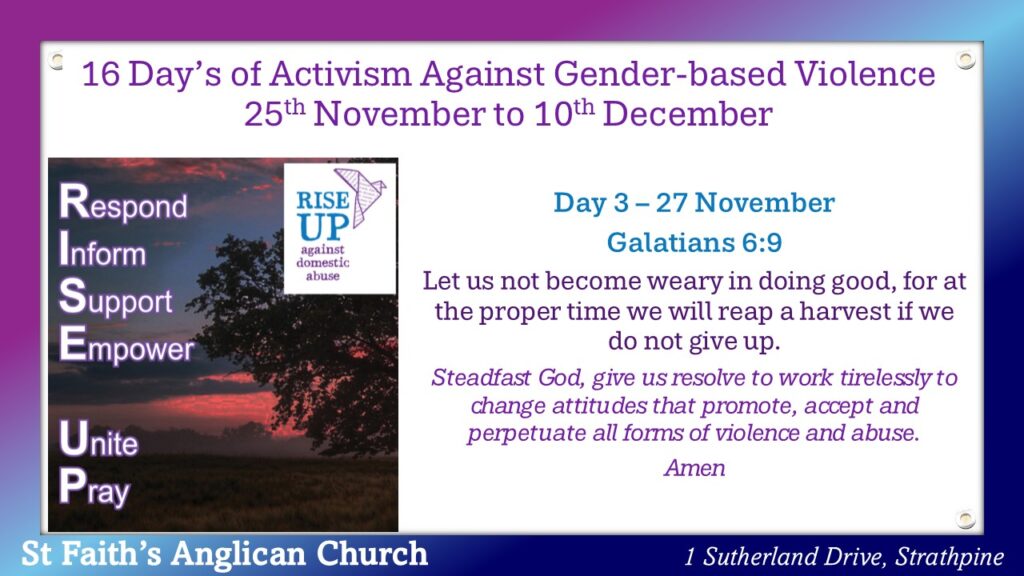 16 Day's of Activism Against Gender-based Violence
25$^{th}$ November to 10$^{th}$ December

Respond
Inform
Support
Empower

Unite
Pray

RISE UP against domestic abuse

Day 3 – 27 November

Galatians 6:9

Let us not become weary in doing good, for at the proper time we will reap a harvest if we do not give up.

Steadfast God, give us resolve to work tirelessly to change attitudes that promote, accept and perpetuate all forms of violence and abuse.

Amen

St Faith's Anglican Church

1 Sutherland Drive, Strathpine